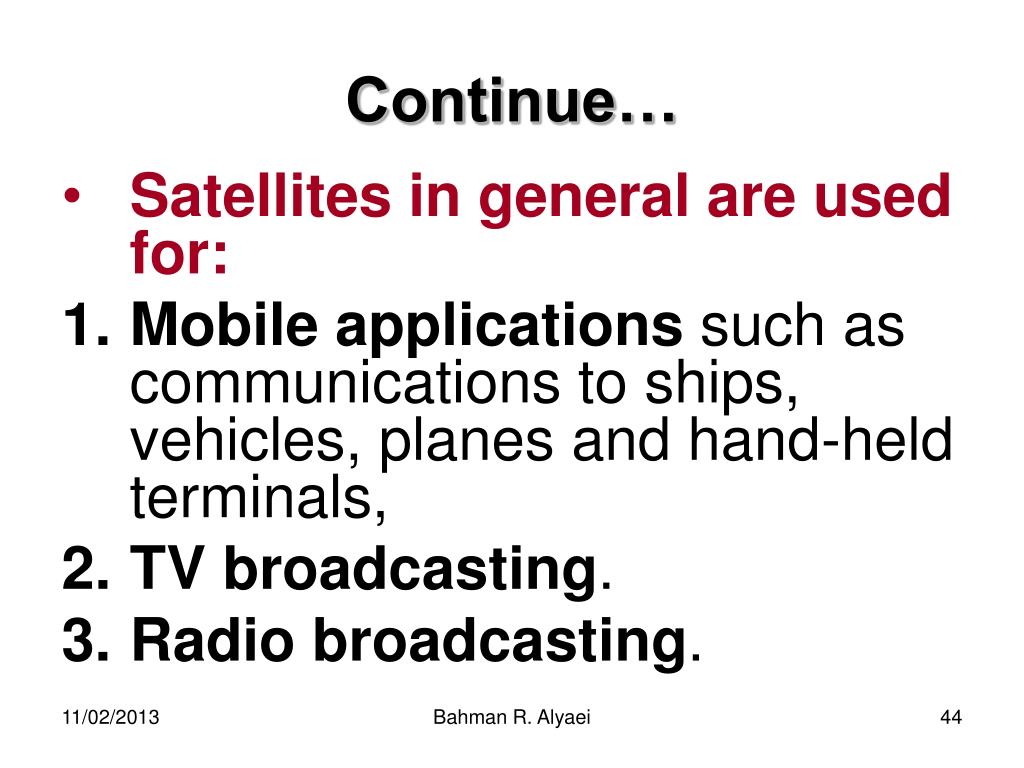 Continue…

• Satellites in general are used for:

1. Mobile applications such as communications to ships, vehicles, planes and hand-held terminals,
2. TV broadcasting.
3. Radio broadcasting.

11/02/2013 Bahman R. Alyaei 44